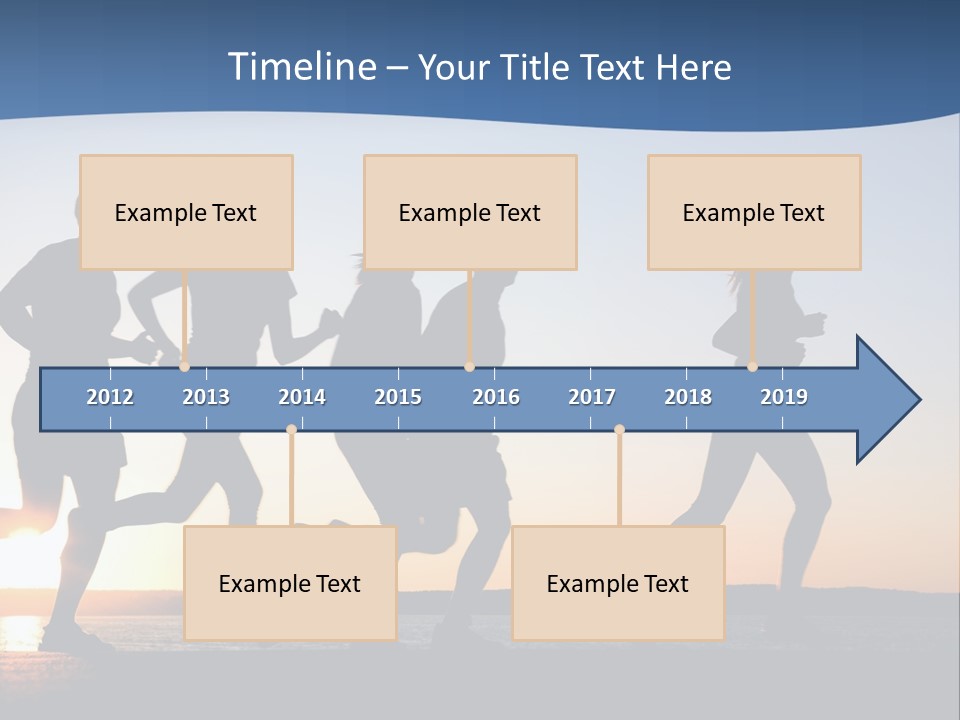 Timeline – Your Title Text Here

Example Text

Example Text

Example Text

2012 2013 2014 2015 2016 2017 2018 2019

Example Text

Example Text